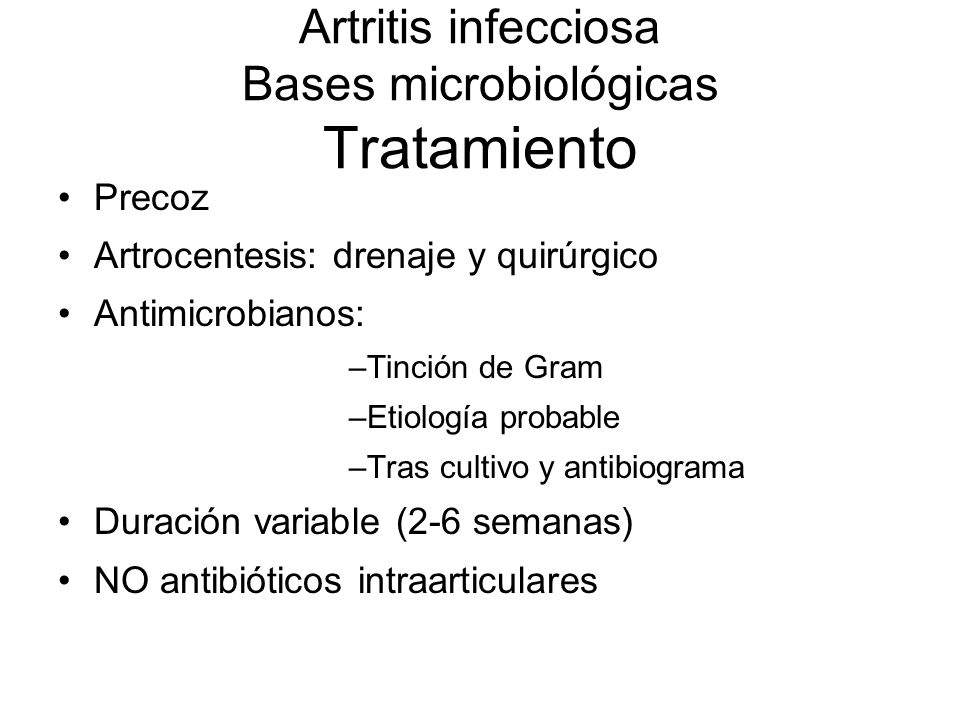 Artritis infecciosa
Bases microbiológicas
Tratamiento

• Precoz
• Artrocentesis: drenaje y quirúrgico
• Antimicrobianos:
–Tinción de Gram
–Etiología probable
–Tras cultivo y antibiograma
• Duración variable (2-6 semanas)
• NO antibióticos intraarticulares